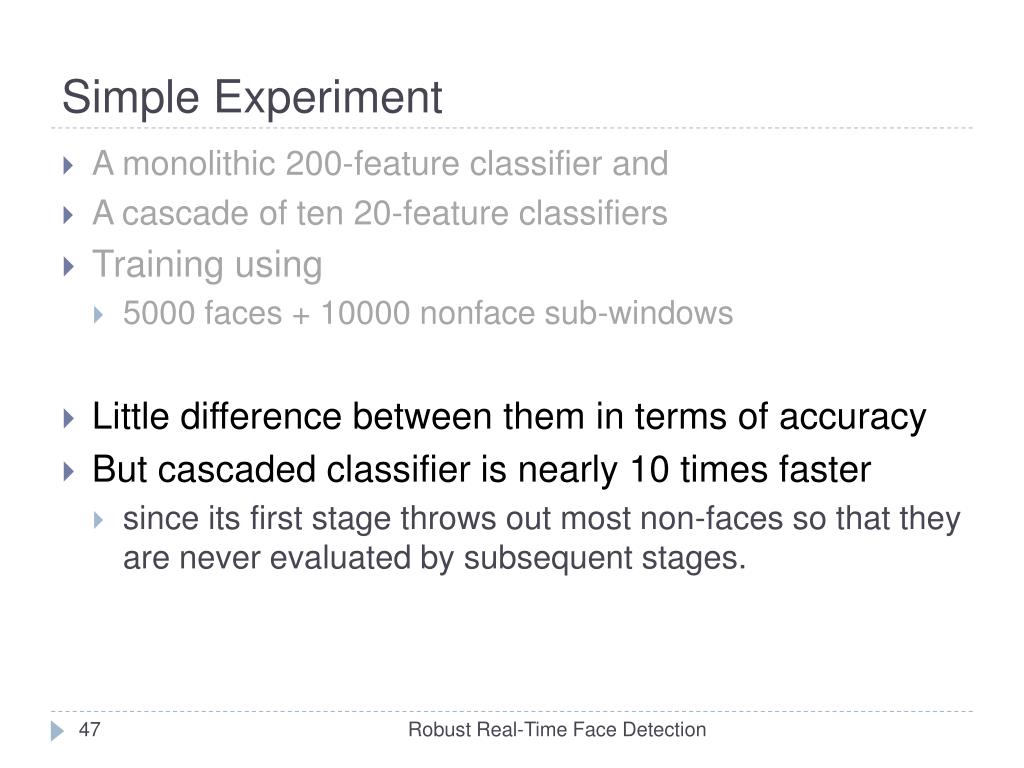 Simple Experiment

A monolithic 200-feature classifier and
A cascade of ten 20-feature classifiers
Training using
5000 faces + 10000 nonface sub-windows

Little difference between them in terms of accuracy
But cascaded classifier is nearly 10 times faster
since its first stage throws out most non-faces so that they are never evaluated by subsequent stages.

47
Robust Real-Time Face Detection